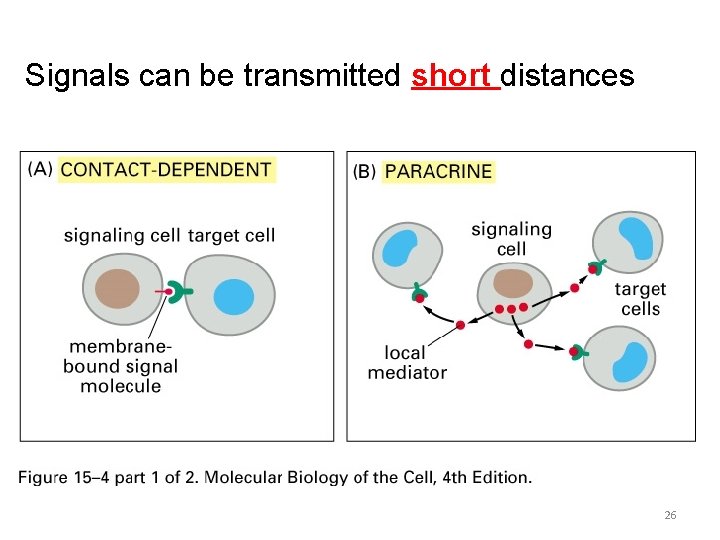 Signals can be transmitted short distances

(A) CONTACT-DEPENDENT

signaling cell target cell

membrane-bound signal molecule

(B) PARACRINE

signaling cell

target cells

local mediator

Figure 15–4 part 1 of 2. Molecular Biology of the Cell, 4th Edition.

26